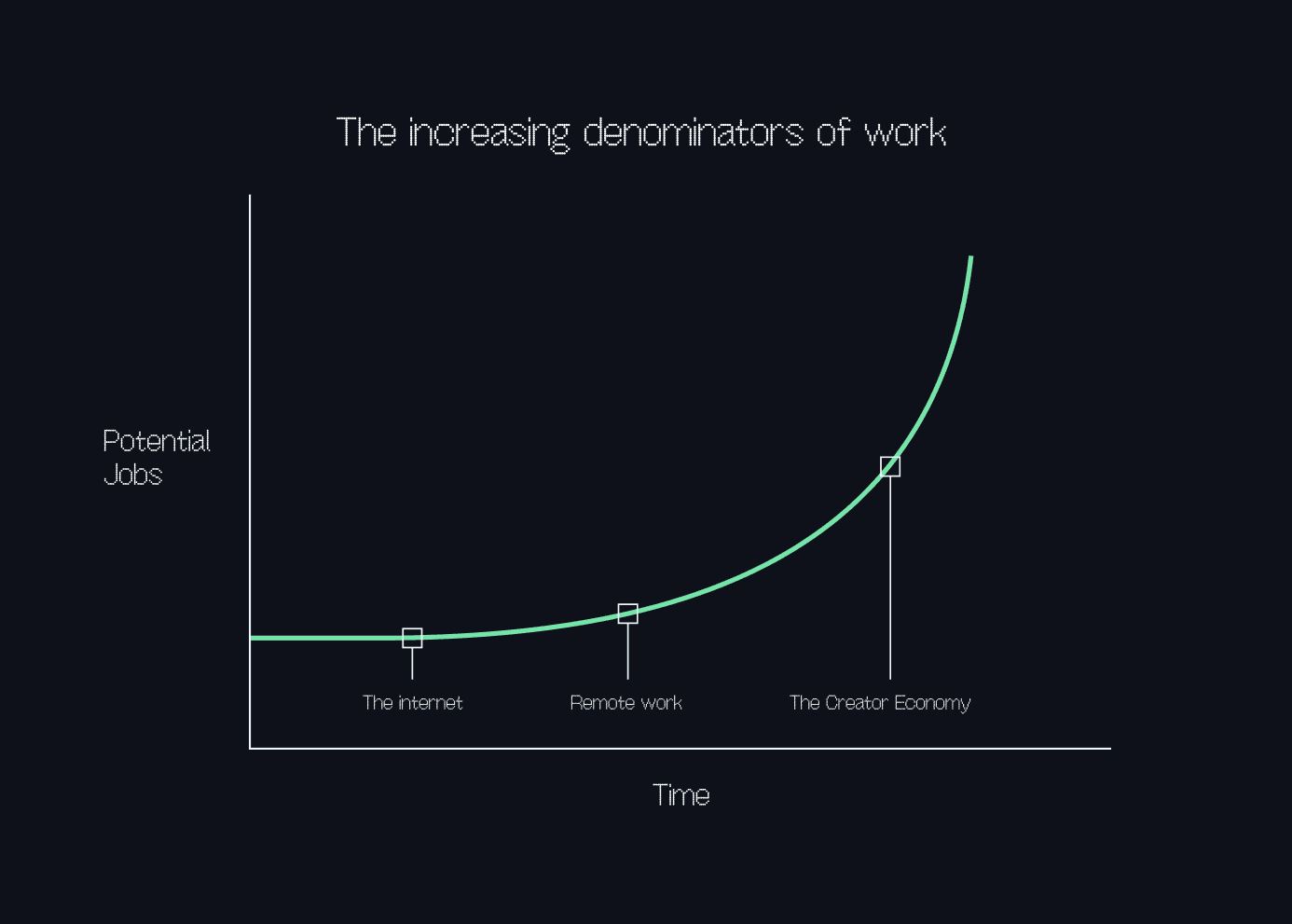 The increasing denominators of work

Potential Jobs

The internet

Remote work

The Creator Economy

Time